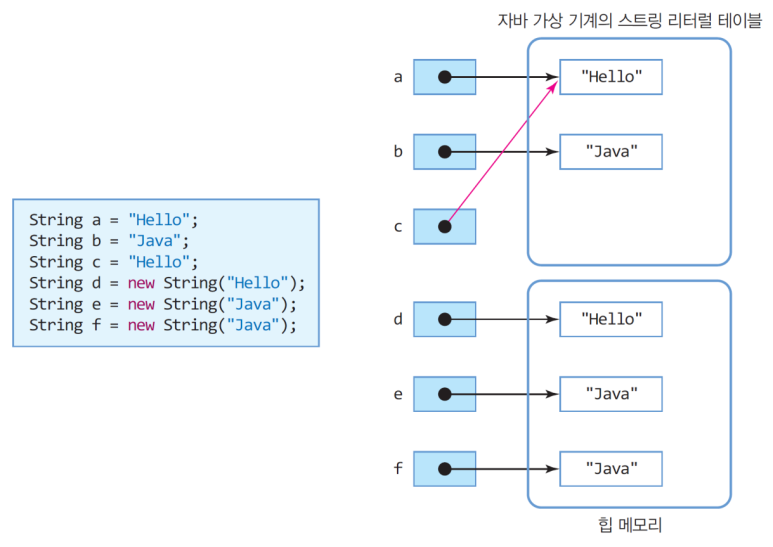 String a = "Hello";
String b = "Java";
String c = "Hello";
String d = new String("Hello");
String e = new String("Java");
String f = new String("Java");

자바 가상 기계의 스트링 리터럴 테이블

a
"Hello"
b
"Java"
c

d
"Hello"
e
"Java"
f
"Java"

힙 메모리